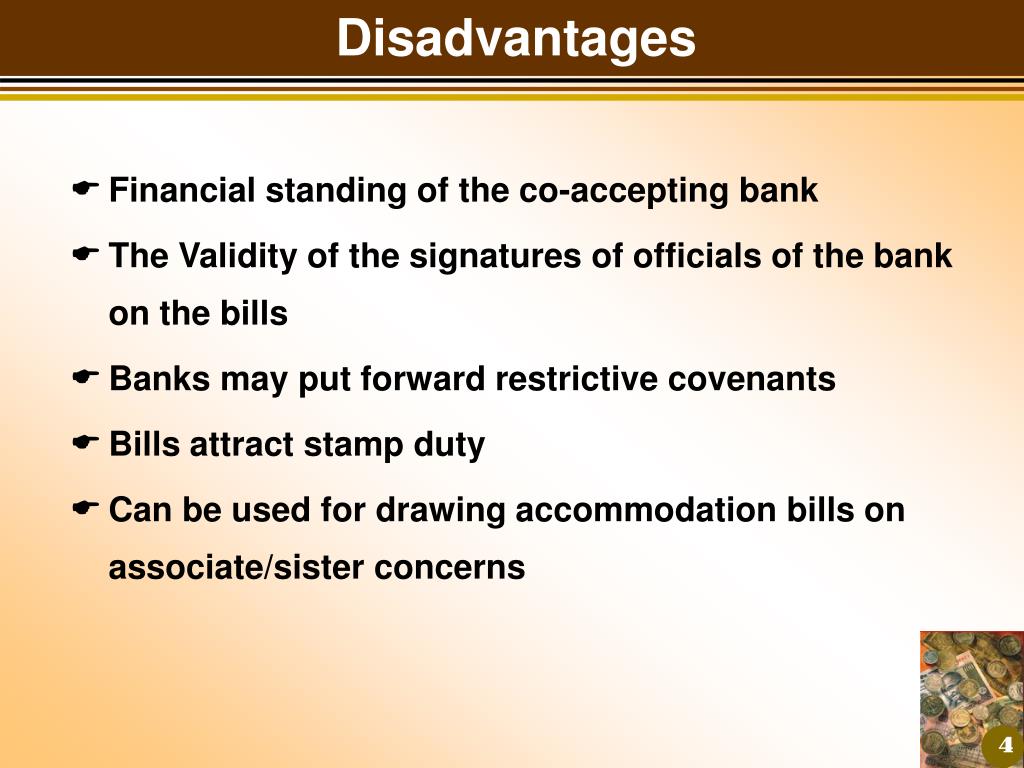 Disadvantages

☛ Financial standing of the co-accepting bank

☛ The Validity of the signatures of officials of the bank on the bills

☛ Banks may put forward restrictive covenants

☛ Bills attract stamp duty

☛ Can be used for drawing accommodation bills on associate/sister concerns

4